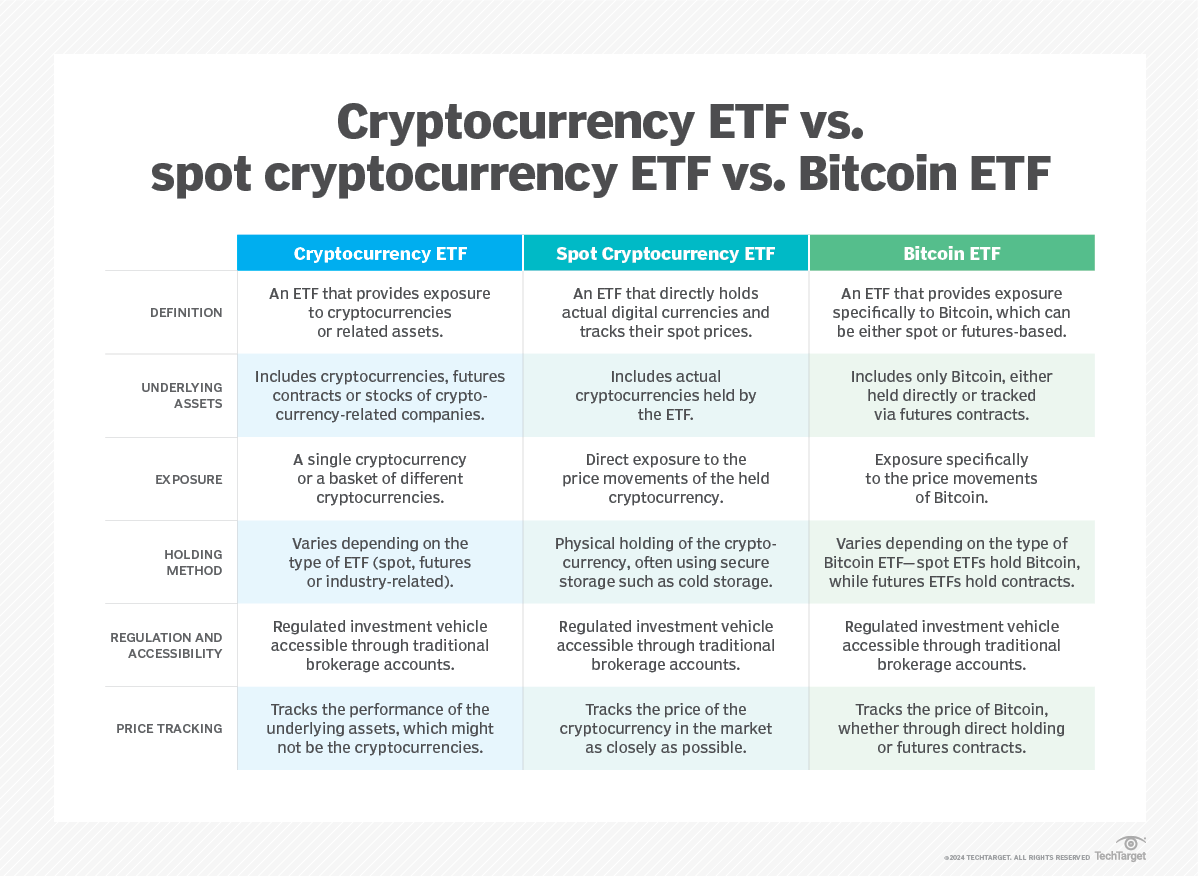 Cryptocurrency ETF vs. spot cryptocurrency ETF vs. Bitcoin ETF

| | Cryptocurrency ETF | Spot Cryptocurrency ETF | Bitcoin ETF |
|---|---|---|---|
| DEFINITION | An ETF that provides exposure to cryptocurrencies or related assets. | An ETF that directly holds actual digital currencies and tracks their spot prices. | An ETF that provides exposure specifically to Bitcoin, which can be either spot or futures-based. |
| UNDERLYING ASSETS | Includes cryptocurrencies, futures contracts or stocks of cryptocurrency-related companies. | Includes actual cryptocurrencies held by the ETF. | Includes only Bitcoin, either held directly or tracked via futures contracts. |
| EXPOSURE | A single cryptocurrency or a basket of different cryptocurrencies. | Direct exposure to the price movements of the held cryptocurrency. | Exposure specifically to the price movements of Bitcoin. |
| HOLDING METHOD | Varies depending on the type of ETF (spot, futures or industry-related). | Physical holding of the cryptocurrency, often using secure storage such as cold storage. | Varies depending on the type of Bitcoin ETF—spot ETFs hold Bitcoin, while futures ETFs hold contracts. |
| REGULATION AND ACCESSIBILITY | Regulated investment vehicle accessible through traditional brokerage accounts. | Regulated investment vehicle accessible through traditional brokerage accounts. | Regulated investment vehicle accessible through traditional brokerage accounts. |
| PRICE TRACKING | Tracks the performance of the underlying assets, which might not be the cryptocurrencies. | Tracks the price of the cryptocurrency in the market as closely as possible. | Tracks the price of Bitcoin, whether through direct holding or futures contracts. |

©2024 TECHTARGET. ALL RIGHTS RESERVED TechTarget